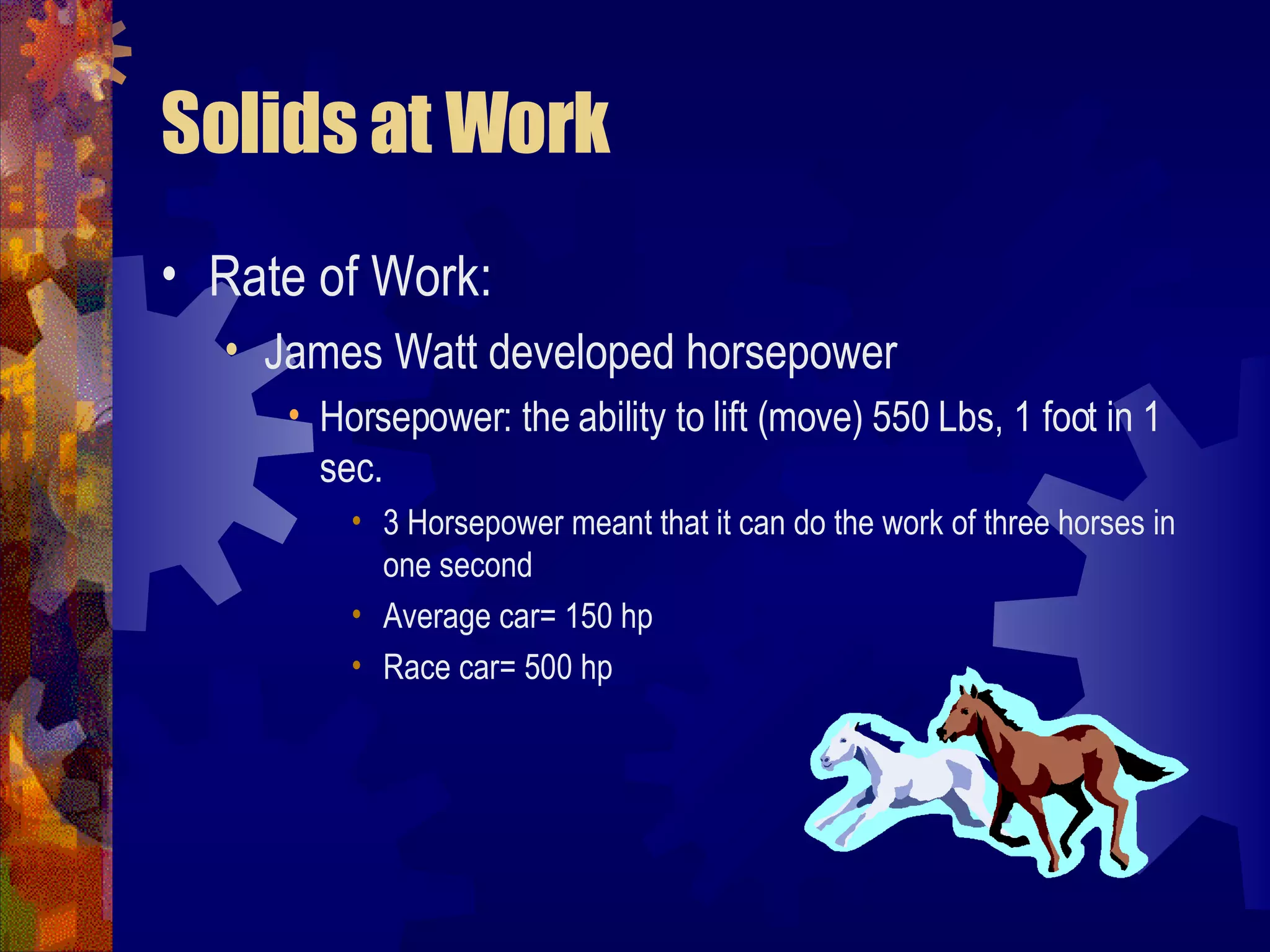 Solids at Work

• Rate of Work:
  • James Watt developed horsepower
    • Horsepower: the ability to lift (move) 550 Lbs, 1 foot in 1 sec.
      • 3 Horsepower meant that it can do the work of three horses in one second
      • Average car= 150 hp
      • Race car= 500 hp